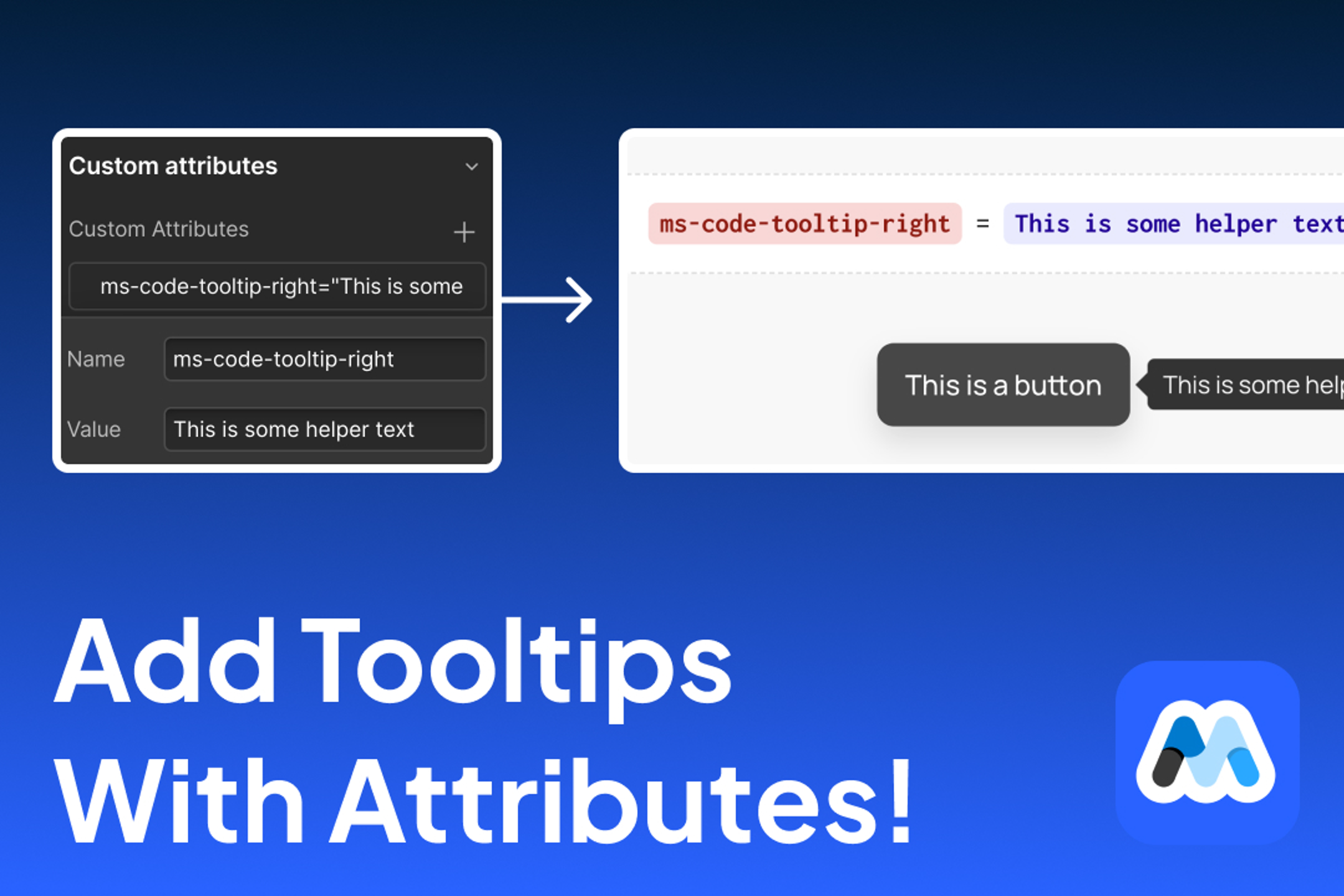 Custom attributes

Custom Attributes +

ms-code-tooltip-right="This is some

Name ms-code-tooltip-right

Value This is some helper text

ms-code-tooltip-right = This is some helper text

This is a button

This is some help

Add Tooltips With Attributes!